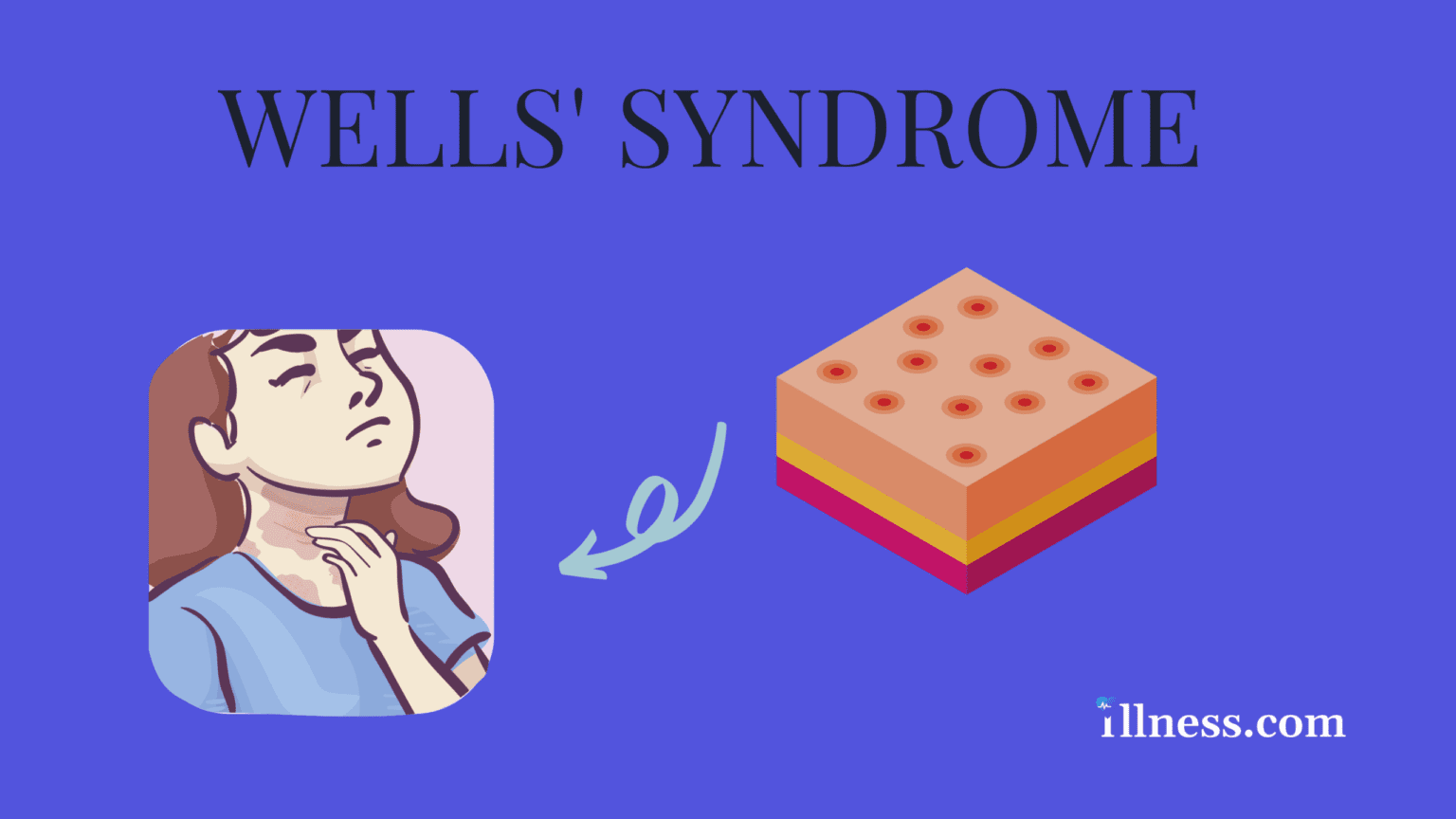 WELLS' SYNDROME

illness.com